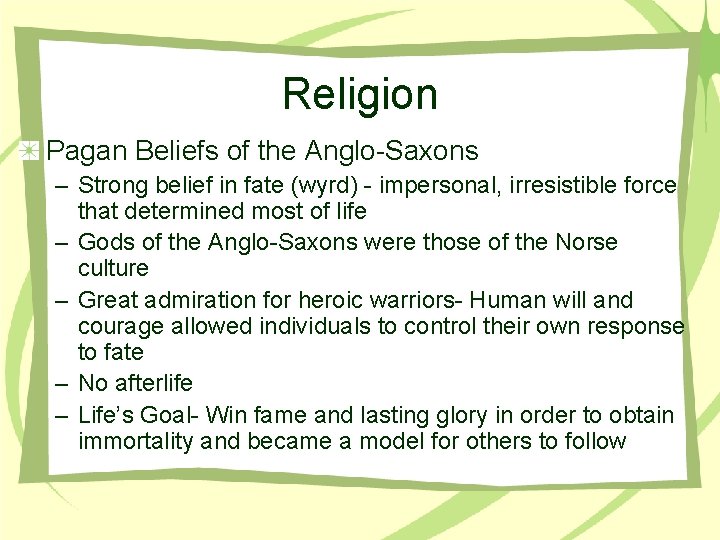 Religion

Pagan Beliefs of the Anglo-Saxons

– Strong belief in fate (wyrd) - impersonal, irresistible force that determined most of life

– Gods of the Anglo-Saxons were those of the Norse culture

– Great admiration for heroic warriors- Human will and courage allowed individuals to control their own response to fate

– No afterlife

– Life's Goal- Win fame and lasting glory in order to obtain immortality and became a model for others to follow